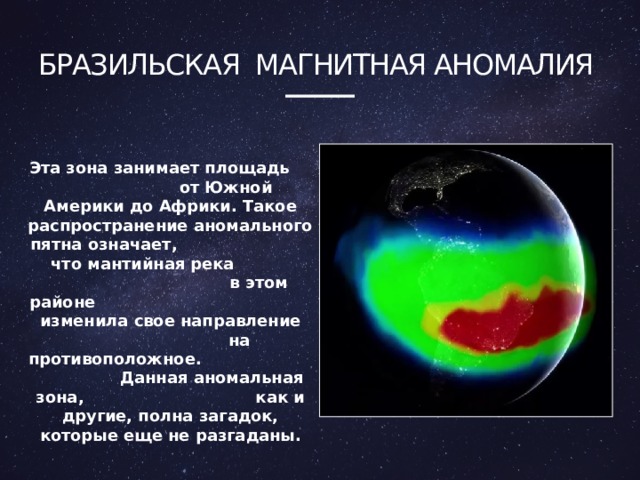 БРАЗИЛЬСКАЯ МАГНИТНАЯ АНОМАЛИЯ

Эта зона занимает площадь от Южной Америки до Африки. Такое распространение аномального пятна означает, что мантийная река в этом районе изменила свое направление на противоположное. Данная аномальная зона, как и другие, полна загадок, которые еще не разгаданы.